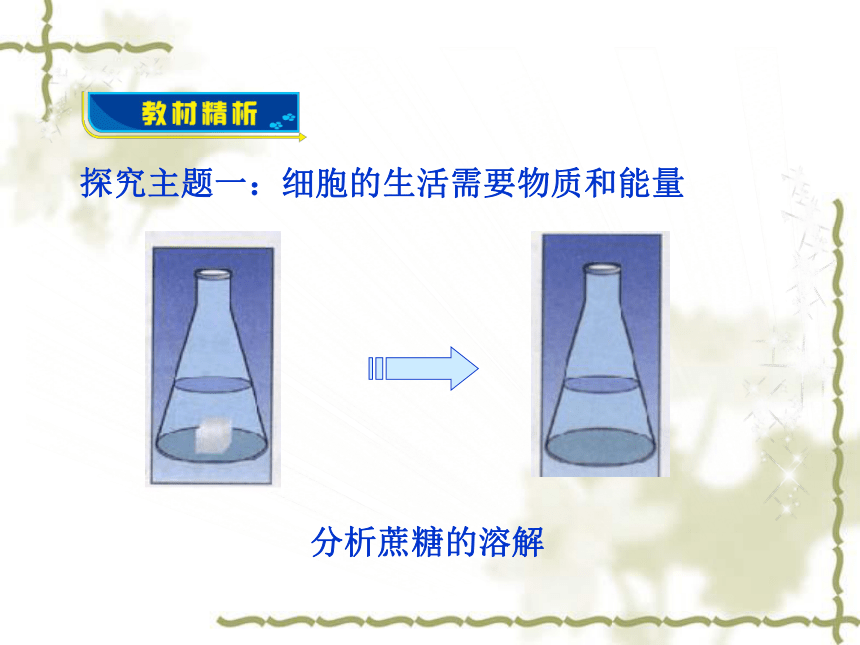 教材精析

探究主题一：细胞的生活需要物质和能量

分析蔗糖的溶解